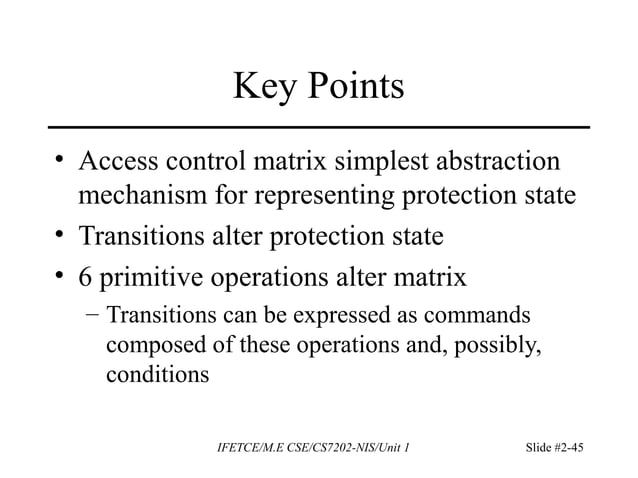 Key Points

• Access control matrix simplest abstraction mechanism for representing protection state
• Transitions alter protection state
• 6 primitive operations alter matrix
– Transitions can be expressed as commands composed of these operations and, possibly, conditions

IFETCE/M.E CSE/CS7202-NIS/Unit 1

Slide #2-45